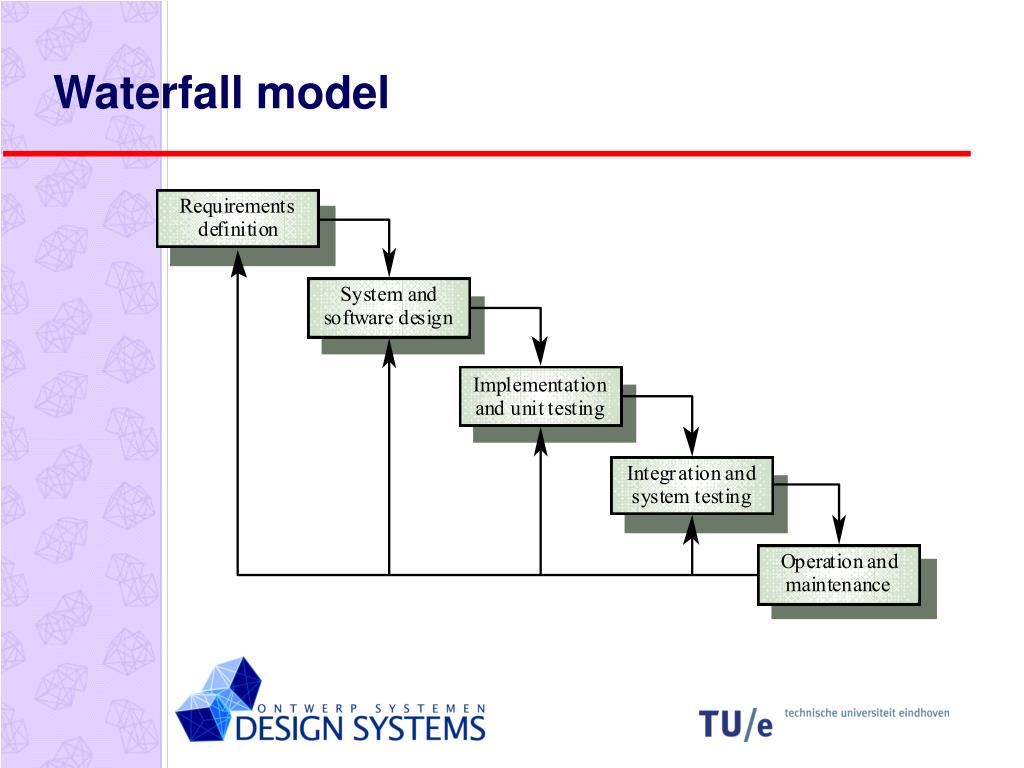 Waterfall model

Requirements definition

System and software design

Implementation and unit testing

Integration and system testing

Operation and maintenance

ONTWERP SYSTEMEN
DESIGN SYSTEMS

TU/e technische universiteit eindhoven